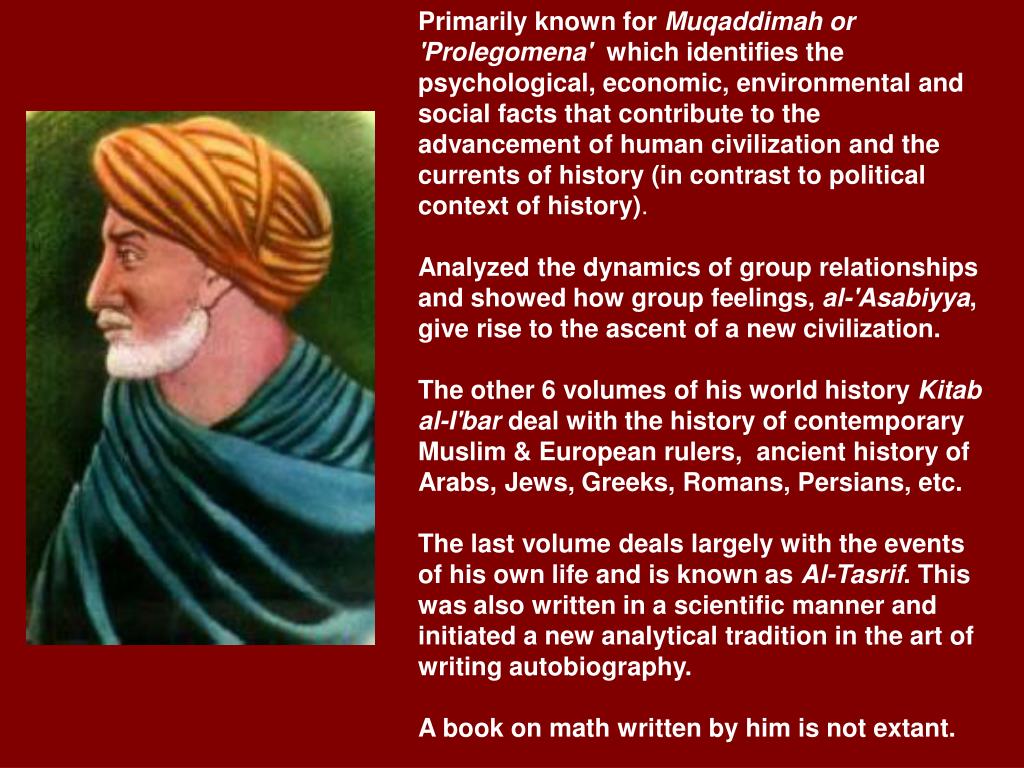 Primarily known for Muqaddimah or 'Prolegomena' which identifies the psychological, economic, environmental and social facts that contribute to the advancement of human civilization and the currents of history (in contrast to political context of history).

Analyzed the dynamics of group relationships and showed how group feelings, al-'Asabiyya, give rise to the ascent of a new civilization.

The other 6 volumes of his world history Kitab al-I'bar deal with the history of contemporary Muslim & European rulers, ancient history of Arabs, Jews, Greeks, Romans, Persians, etc.

The last volume deals largely with the events of his own life and is known as Al-Tasrif. This was also written in a scientific manner and initiated a new analytical tradition in the art of writing autobiography.

A book on math written by him is not extant.